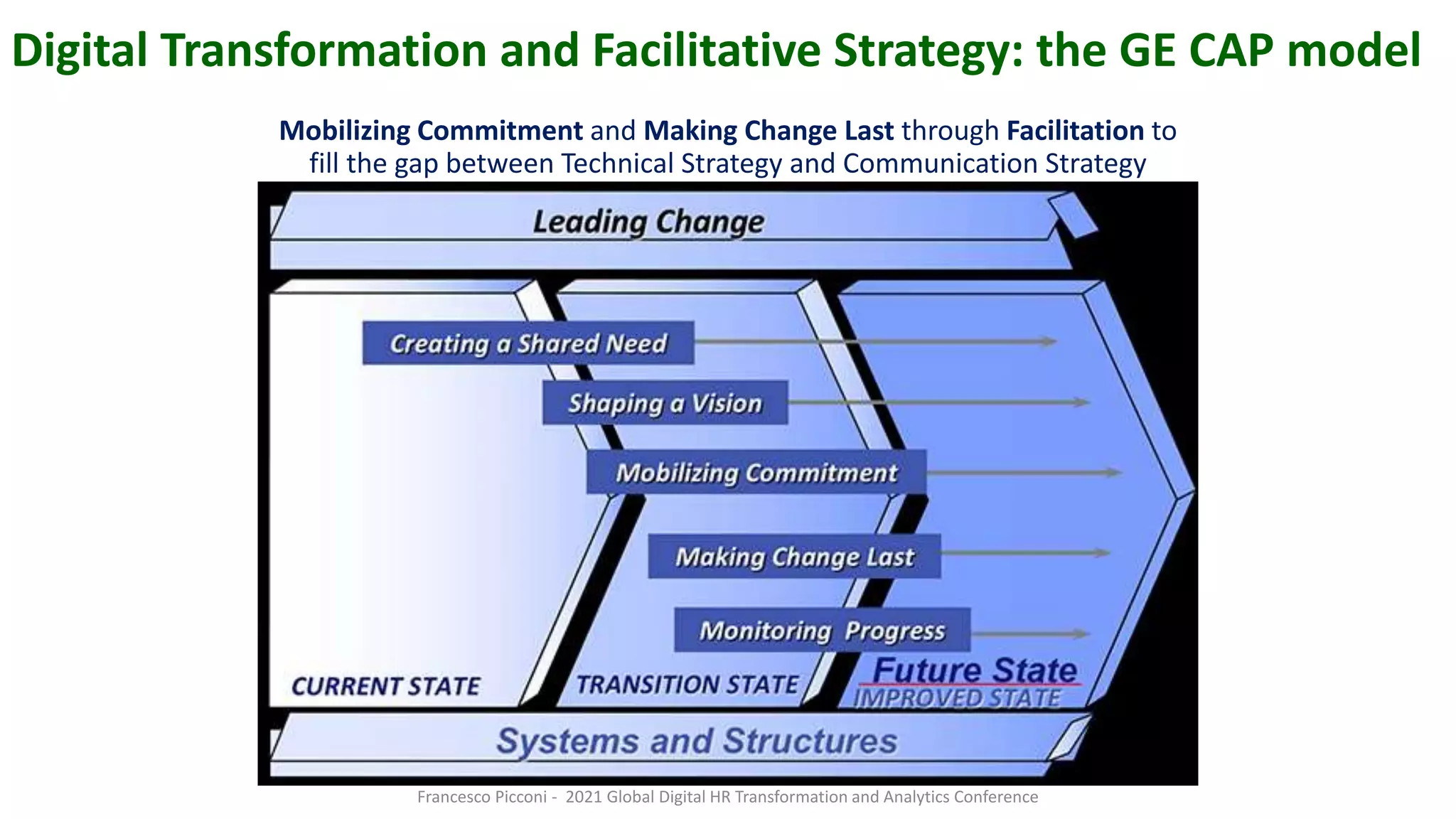 Digital Transformation and Facilitative Strategy: the GE CAP model

Mobilizing Commitment and Making Change Last through Facilitation to fill the gap between Technical Strategy and Communication Strategy

Leading Change

Creating a Shared Need

Shaping a Vision

Mobilizing Commitment

Making Change Last

Monitoring Progress

CURRENT STATE

TRANSITION STATE

Future State

IMPROVED STATE

Systems and Structures

Francesco Picconi - 2021 Global Digital HR Transformation and Analytics Conference